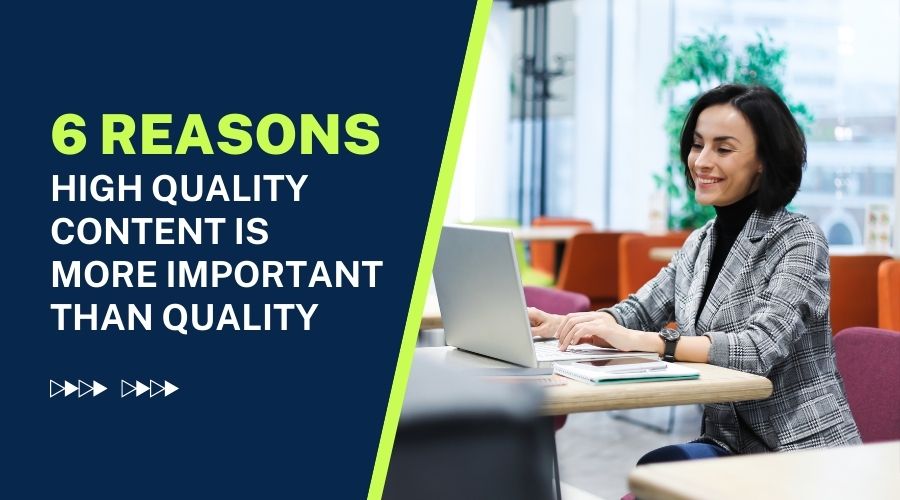 6 REASONS
HIGH QUALITY CONTENT IS MORE IMPORTANT THAN QUALITY